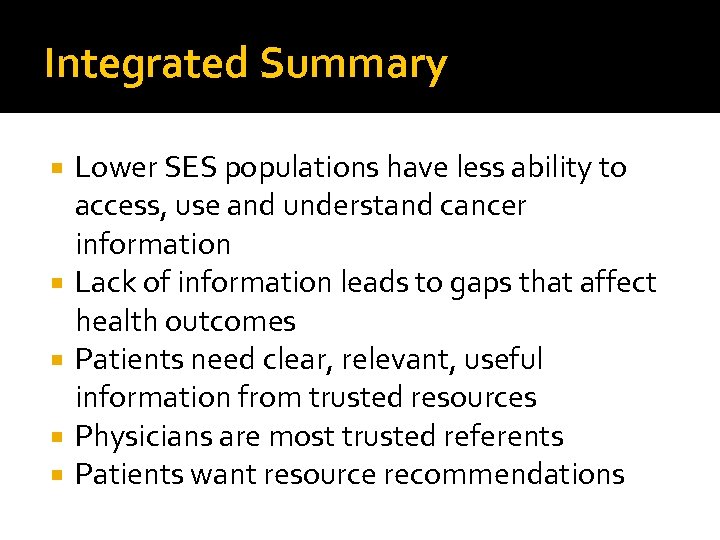 Integrated Summary

- Lower SES populations have less ability to access, use and understand cancer information
- Lack of information leads to gaps that affect health outcomes
- Patients need clear, relevant, useful information from trusted resources
- Physicians are most trusted referents
- Patients want resource recommendations